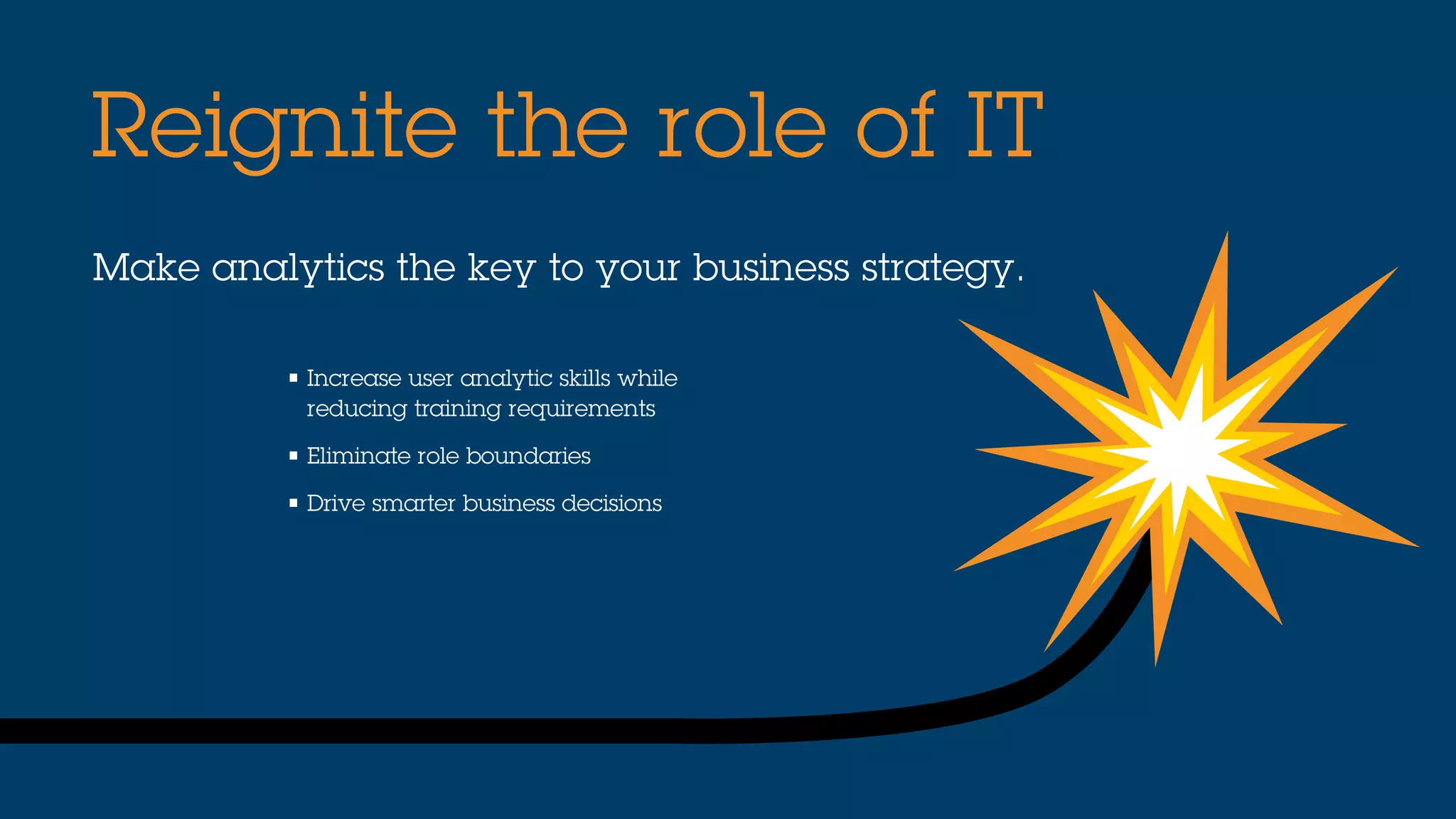 Reignite the role of IT

Make analytics the key to your business strategy.

▪ Increase user analytic skills while reducing training requirements

▪ Eliminate role boundaries

▪ Drive smarter business decisions